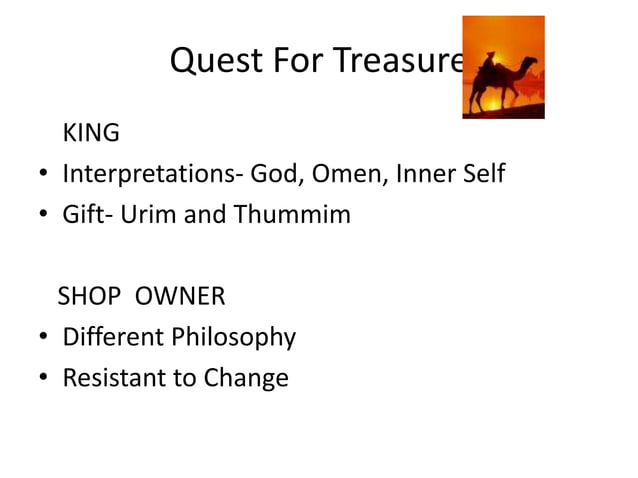 Quest For Treasure

KING

• Interpretations- God, Omen, Inner Self
• Gift- Urim and Thummim

SHOP OWNER

• Different Philosophy
• Resistant to Change